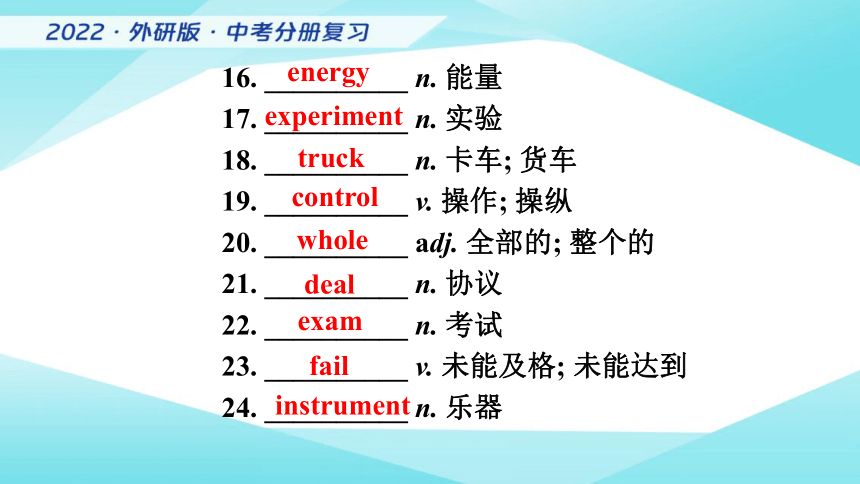 2022 · 外研版 · 中考分册复习

16. energy n. 能量
17. experiment n. 实验
18. truck n. 卡车; 货车
19. control v. 操作; 操纵
20. whole adj. 全部的; 整个的
21. deal n. 协议
22. exam n. 考试
23. fail v. 未能及格; 未能达到
24. instrument n. 乐器